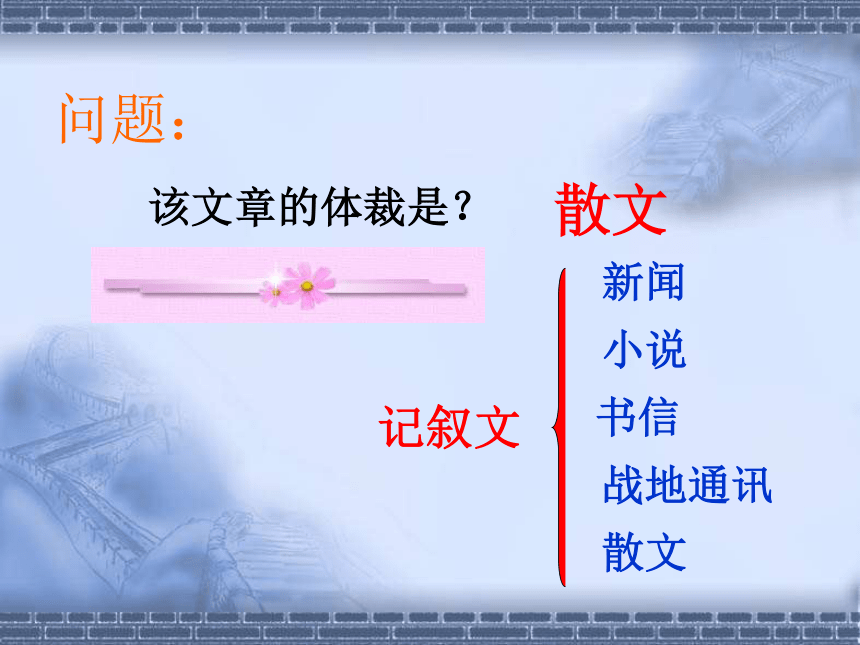 问题：

该文章的体裁是？ 散文

记叙文

新闻
小说
书信
战地通讯
散文